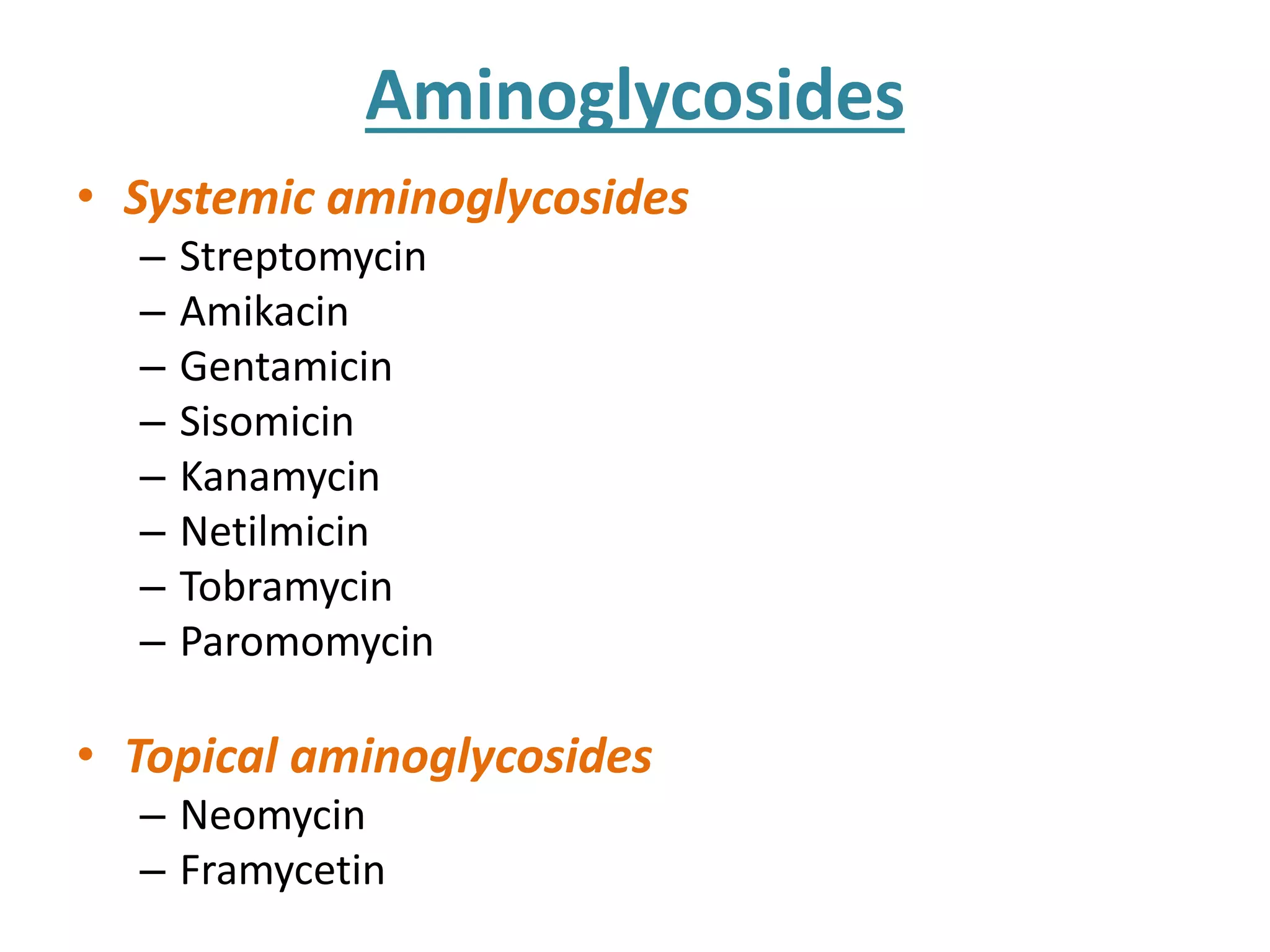 Aminoglycosides

• Systemic aminoglycosides
– Streptomycin
– Amikacin
– Gentamicin
– Sisomicin
– Kanamycin
– Netilmicin
– Tobramycin
– Paromomycin

• Topical aminoglycosides
– Neomycin
– Framycetin